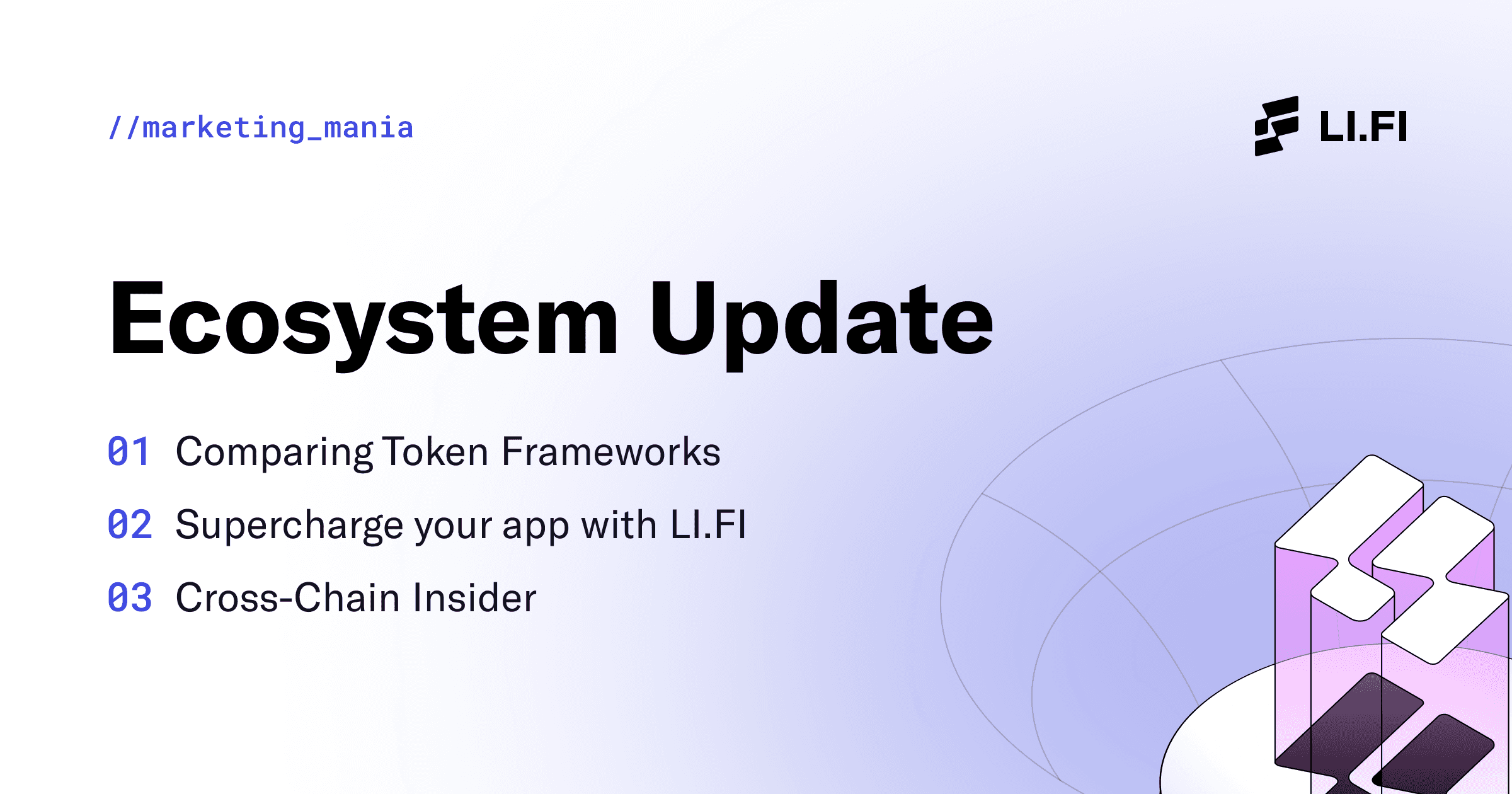 //marketing_mania

LI.FI

Ecosystem Update

01 Comparing Token Frameworks

02 Supercharge your app with LI.FI

03 Cross-Chain Insider